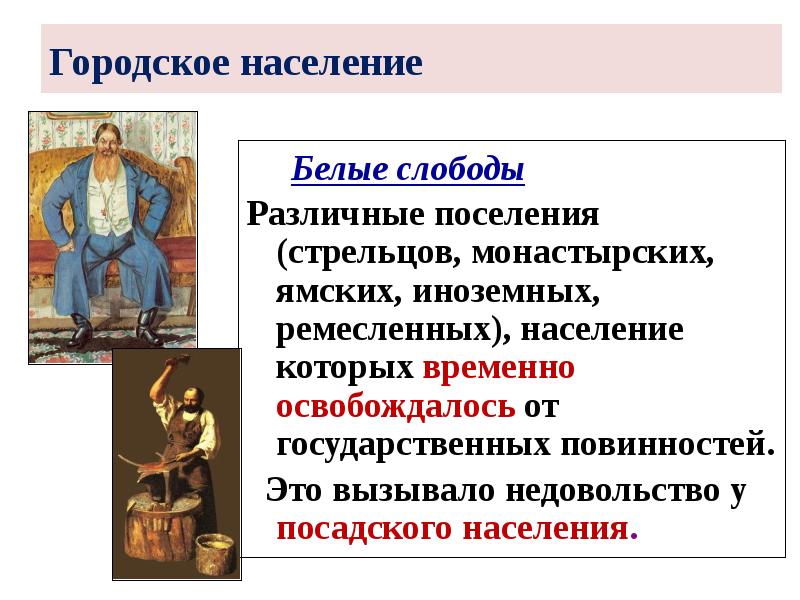 Городское население

Белые слободы

Различные поселения (стрельцов, монастырских, ямских, иноземных, ремесленных), население которых временно освобождалось от государственных повинностей.

Это вызывало недовольство у посадского населения.